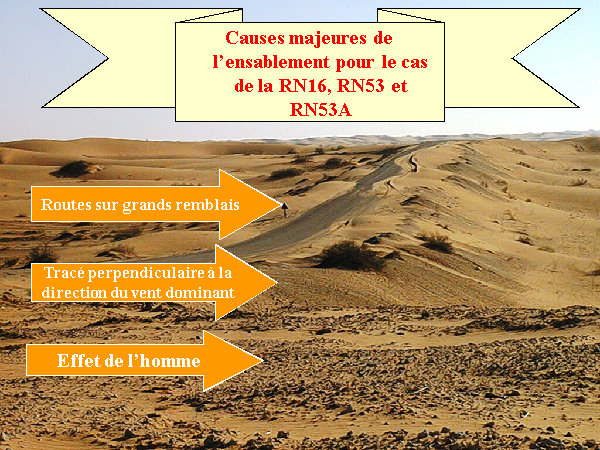 Causes majeures de l’ensablement pour le cas de la RN16, RN53 et RN53A

Routes sur grands remblais

Tracé perpendiculaire à la direction du vent dominant

Effet de l’homme